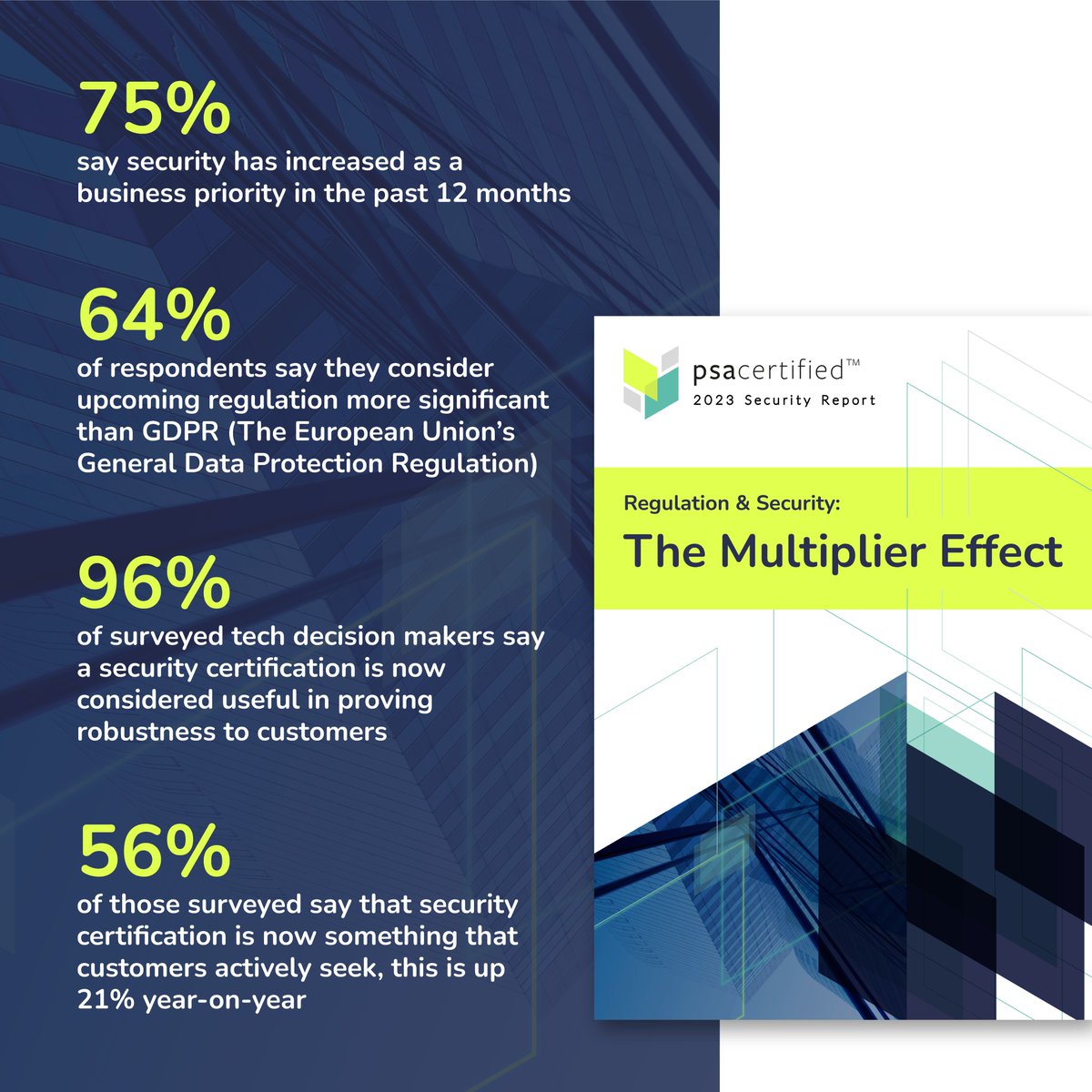 75%
say security has increased as a business priority in the past 12 months

64%
of respondents say they consider upcoming regulation more significant than GDPR (The European Union's General Data Protection Regulation)

96%
of surveyed tech decision makers say a security certification is now considered useful in proving robustness to customers

56%
of those surveyed say that security certification is now something that customers actively seek, this is up 21% year-on-year

psacertified™
2023 Security Report

Regulation & Security:
The Multiplier Effect